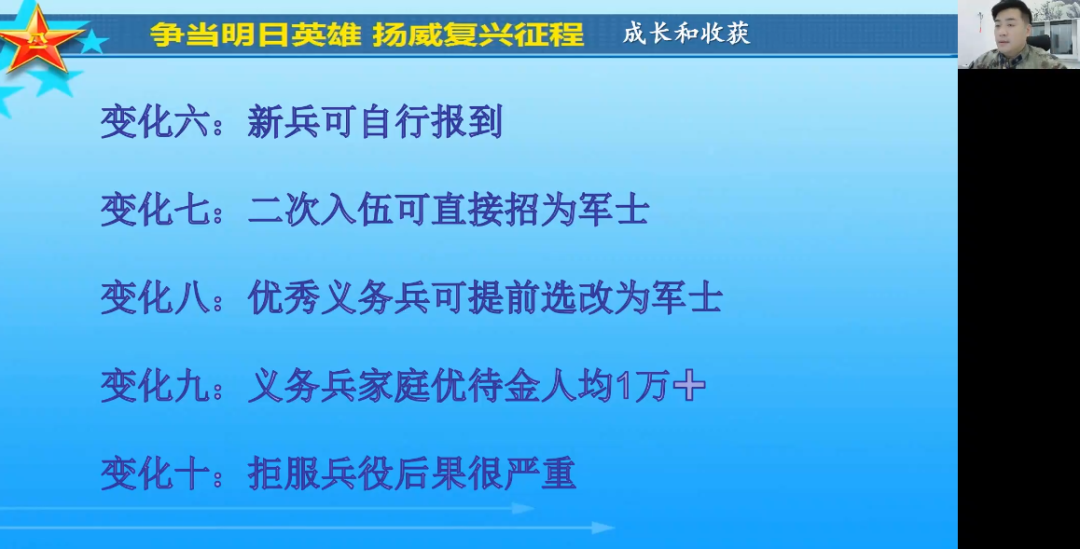 争当明日英雄 扬威复兴征程 成长和收获

变化六：新兵可自行报到

变化七：二次入伍可直接招为军士

变化八：优秀义务兵可提前选改为军士

变化九：义务兵家庭优待金人均1万+

变化十：拒服兵役后果很严重